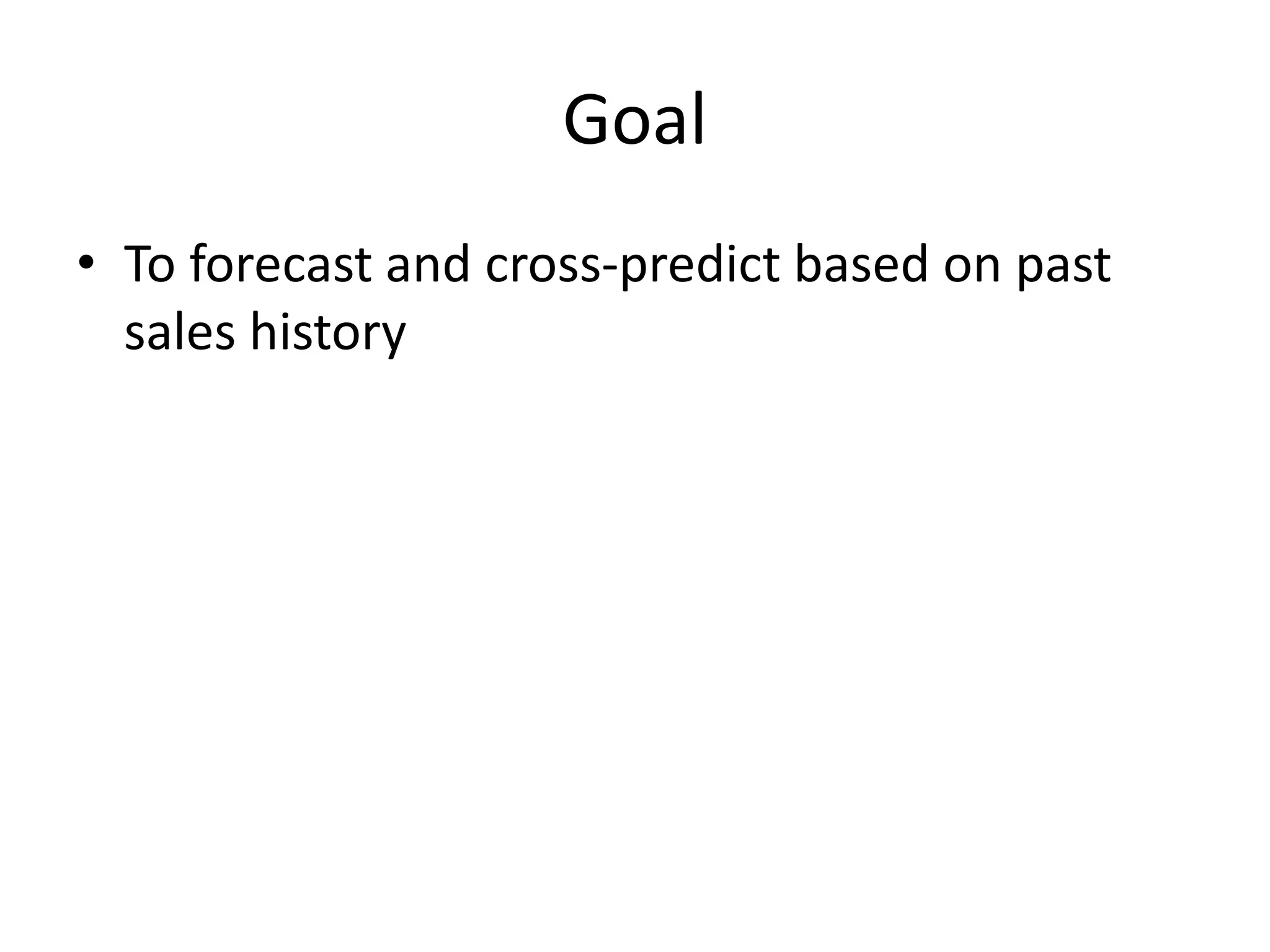 Goal

• To forecast and cross-predict based on past sales history